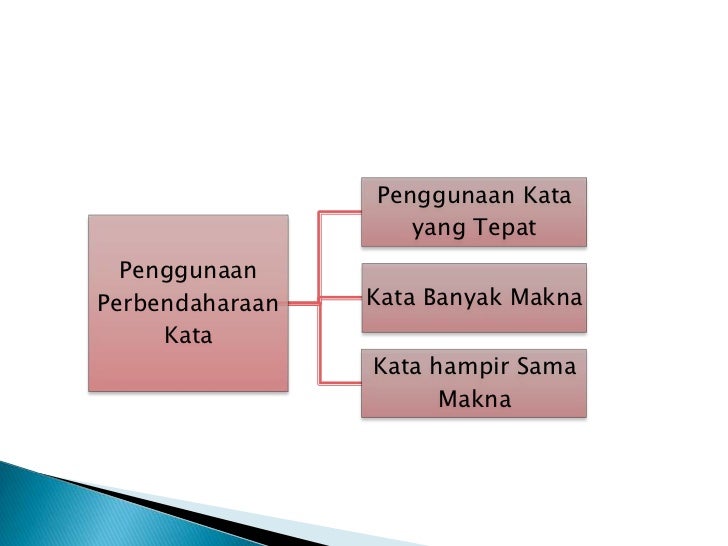 Penggunaan Perbendaharaan Kata

Penggunaan Kata yang Tepat

Kata Banyak Makna

Kata hampir Sama Makna